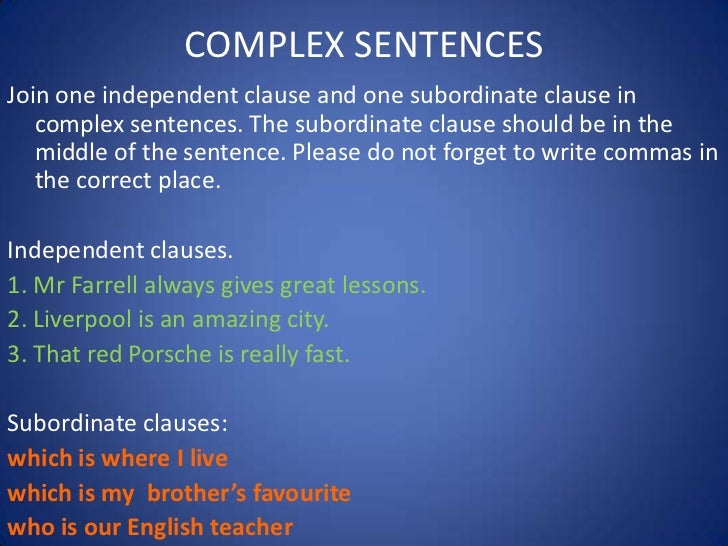 COMPLEX SENTENCES

Join one independent clause and one subordinate clause in complex sentences. The subordinate clause should be in the middle of the sentence. Please do not forget to write commas in the correct place.

Independent clauses.
1. Mr Farrell always gives great lessons.
2. Liverpool is an amazing city.
3. That red Porsche is really fast.

Subordinate clauses:
which is where I live
which is my brother's favourite
who is our English teacher